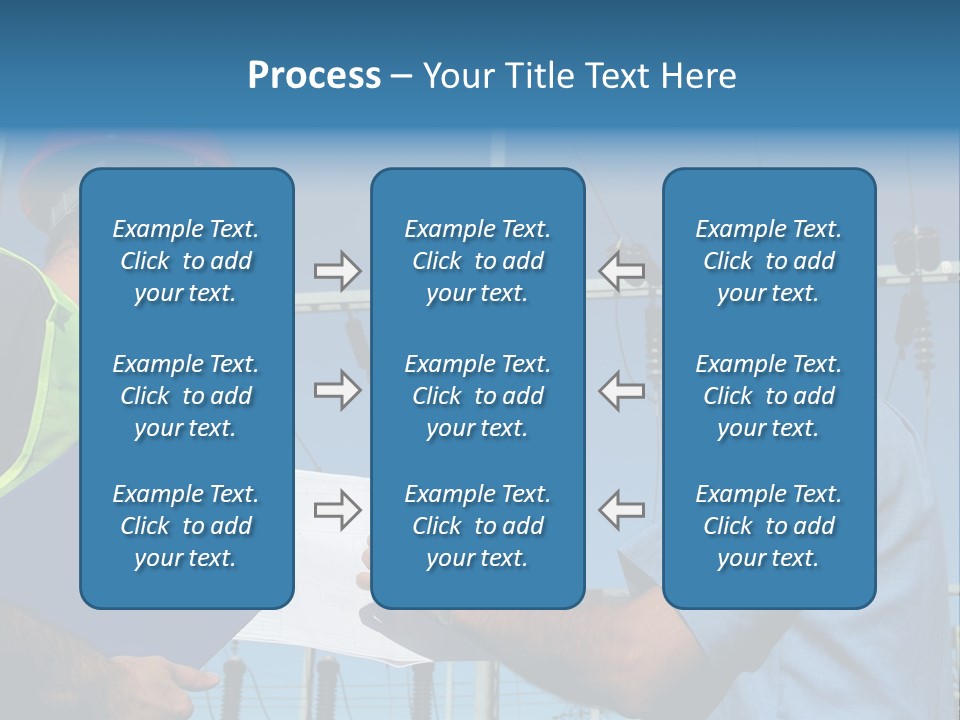 Process – Your Title Text Here

Example Text. Click to add your text.

Example Text. Click to add your text.

Example Text. Click to add your text.

Example Text. Click to add your text.

Example Text. Click to add your text.

Example Text. Click to add your text.

Example Text. Click to add your text.

Example Text. Click to add your text.

Example Text. Click to add your text.